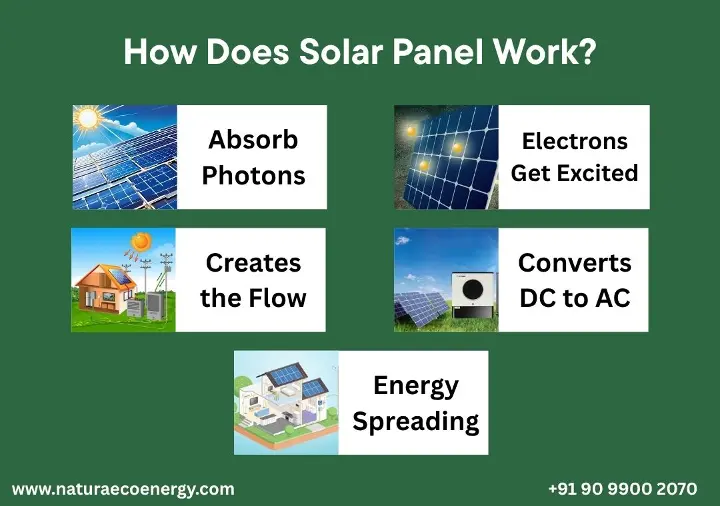 How Does Solar Panel Work?

Absorb Photons

Electrons Get Excited

Creates the Flow

Converts DC to AC

Energy Spreading

www.naturaecoenergy.com

+91 90 9900 2070